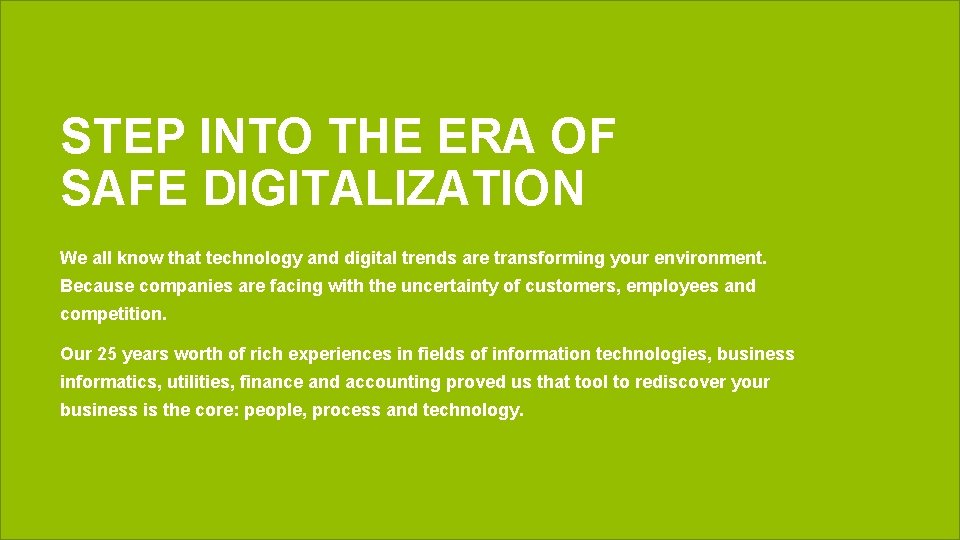 STEP INTO THE ERA OF SAFE DIGITALIZATION

We all know that technology and digital trends are transforming your environment. Because companies are facing with the uncertainty of customers, employees and competition.

Our 25 years worth of rich experiences in fields of information technologies, business informatics, utilities, finance and accounting proved us that tool to rediscover your business is the core: people, process and technology.